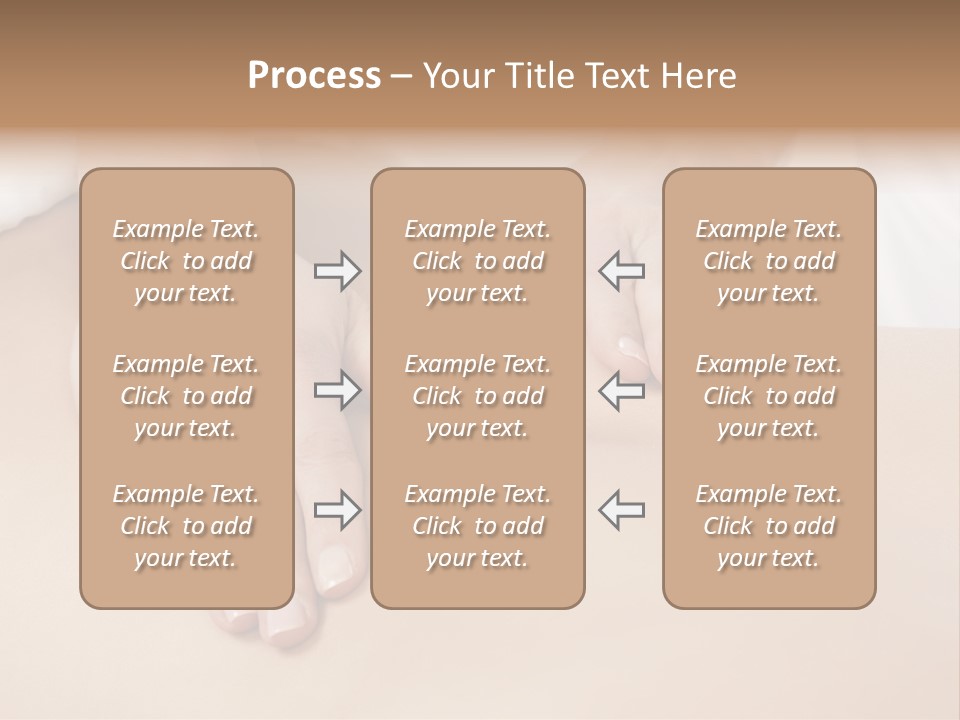 Process – Your Title Text Here

Example Text. Click to add your text.

Example Text. Click to add your text.

Example Text. Click to add your text.

Example Text. Click to add your text.

Example Text. Click to add your text.

Example Text. Click to add your text.

Example Text. Click to add your text.

Example Text. Click to add your text.

Example Text. Click to add your text.